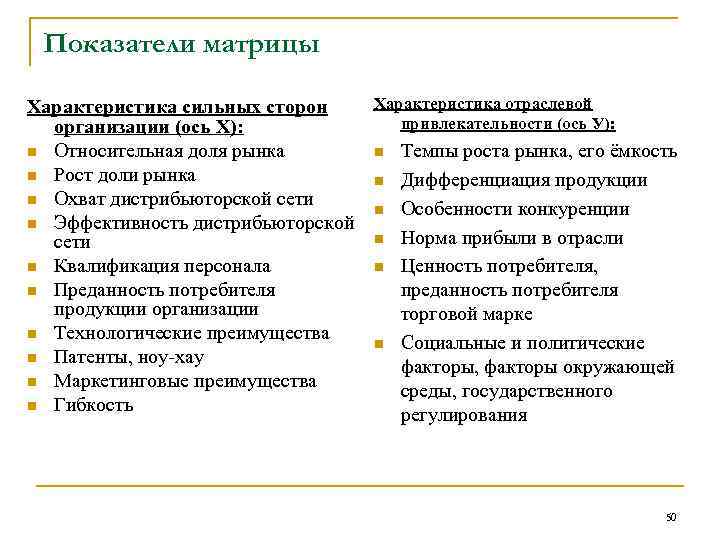 Показатели матрицы

Характеристика сильных сторон организации (ось Х):

- Относительная доля рынка
- Рост доли рынка
- Охват дистрибьюторской сети
- Эффективность дистрибьюторской сети
- Квалификация персонала
- Преданность потребителя продукции организации
- Технологические преимущества
- Патенты, ноу-хау
- Маркетинговые преимущества
- Гибкость

Характеристика отраслевой привлекательности (ось У):

- Темпы роста рынка, его ёмкость
- Дифференциация продукции
- Особенности конкуренции
- Норма прибыли в отрасли
- Ценность потребителя, преданность потребителя торговой марке
- Социальные и политические факторы, факторы окружающей среды, государственного регулирования

50